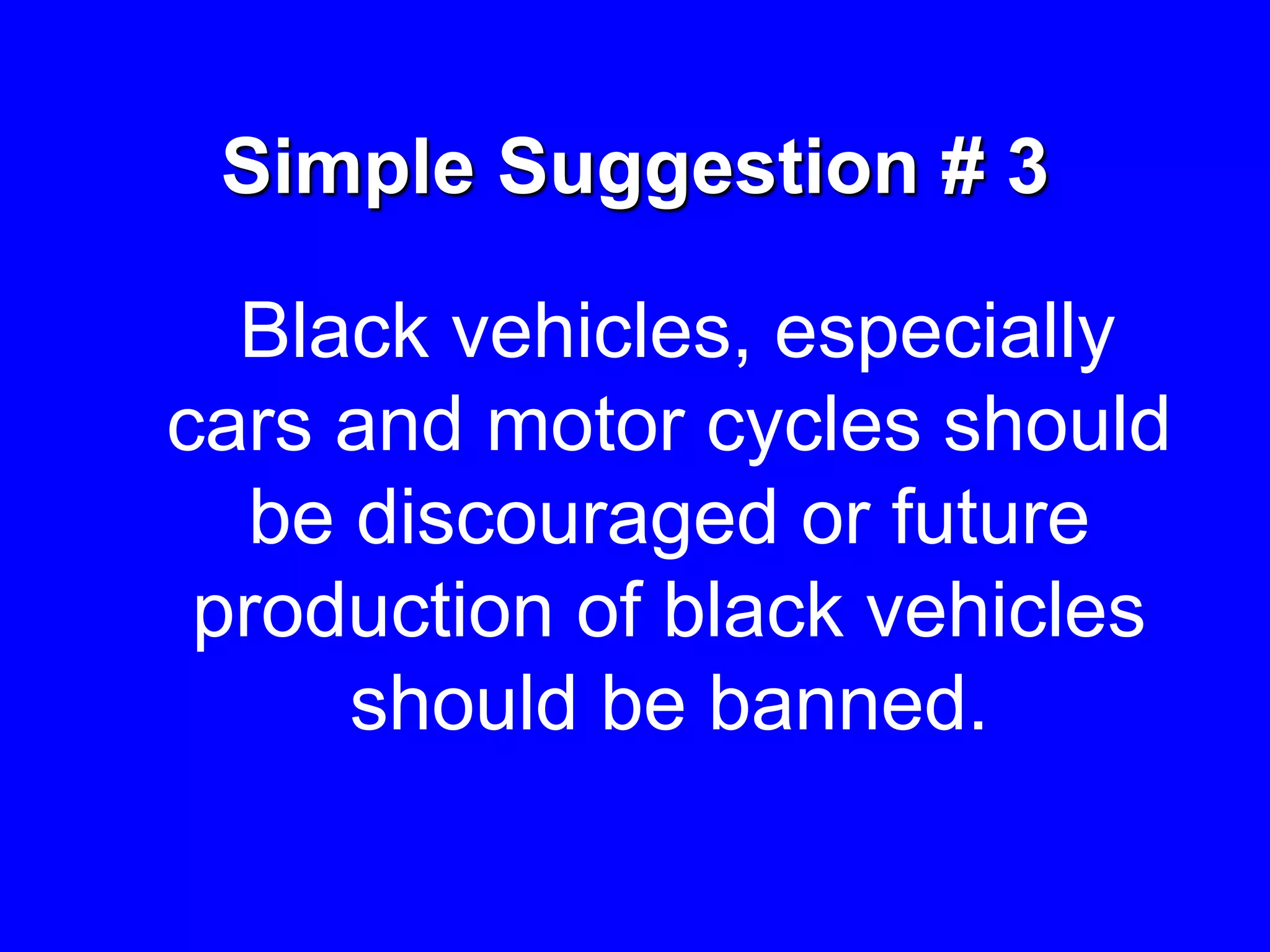 Simple Suggestion # 3

Black vehicles, especially cars and motor cycles should be discouraged or future production of black vehicles should be banned.